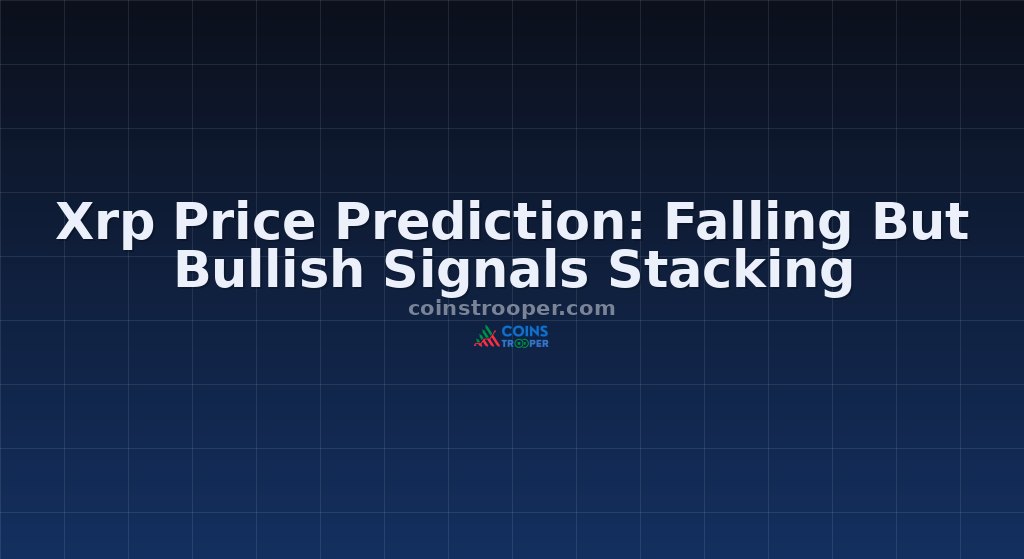 Xrp Price Prediction: Falling But Bullish Signals Stacking

coinstrooper.com

COINS TROOPER